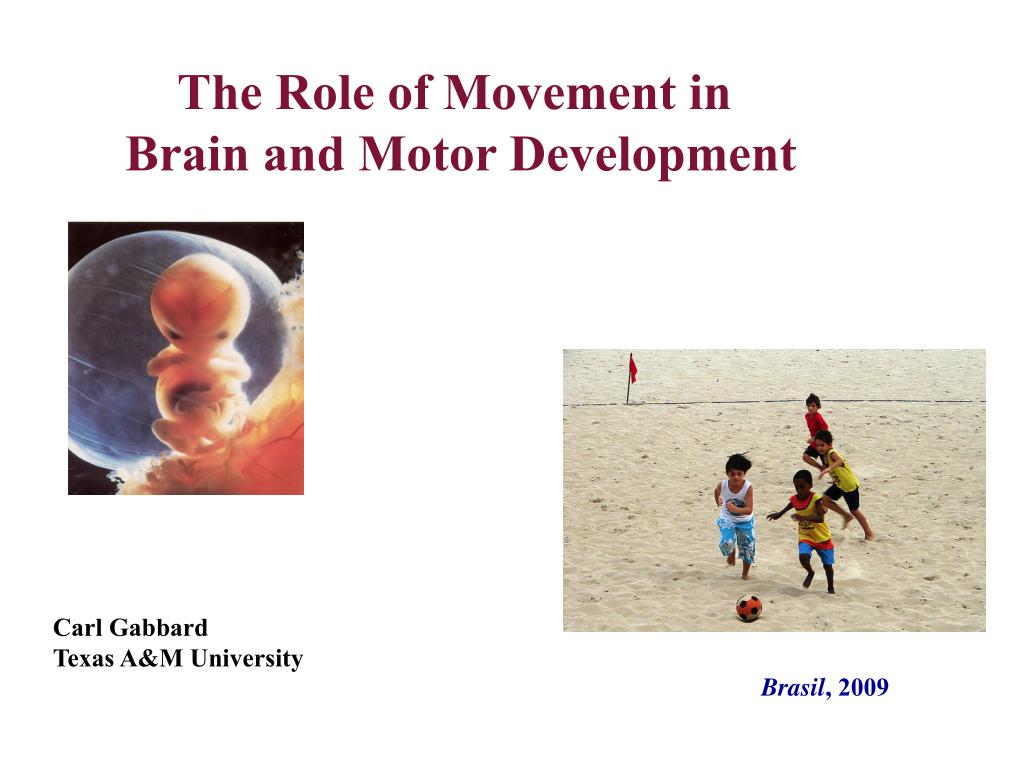 The Role of Movement in Brain and Motor Development

Carl Gabbard
Texas A&M University

Brasil, 2009